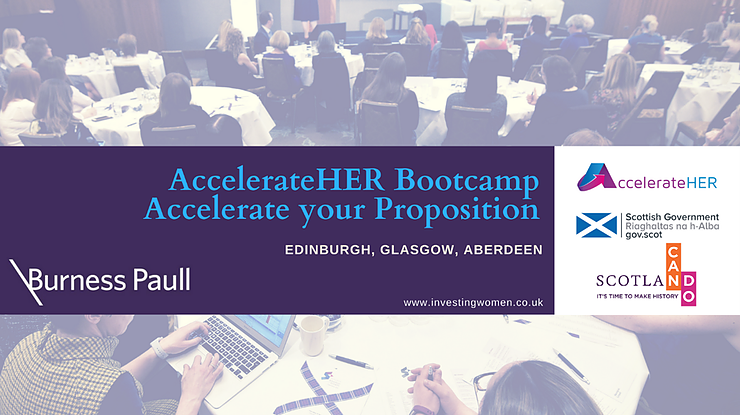 AccelerateHER Bootcamp
Accelerate your Proposition

EDINBURGH, GLASGOW, ABERDEEN

Burness Paull

www.investingwomen.co.uk

AccelerateHER

Scottish Government
Riaghaltas na h-Alba
gov.scot

SCOTLAND CAN DO
IT'S TIME TO MAKE HISTORY